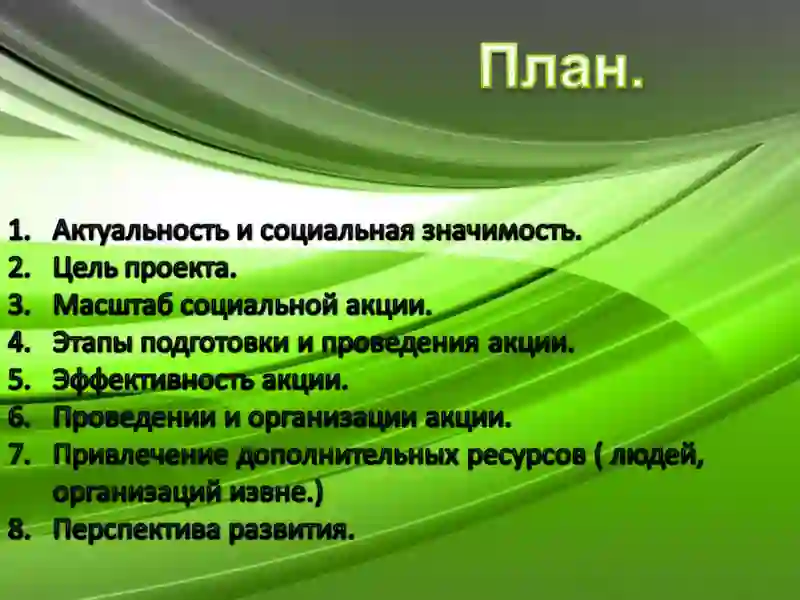 План.

1. Актуальность и социальная значимость.
2. Цель проекта.
3. Масштаб социальной акции.
4. Этапы подготовки и проведения акции.
5. Эффективность акции.
6. Проведении и организации акции.
7. Привлечение дополнительных ресурсов ( людей, организаций извне.)
8. Перспектива развития.